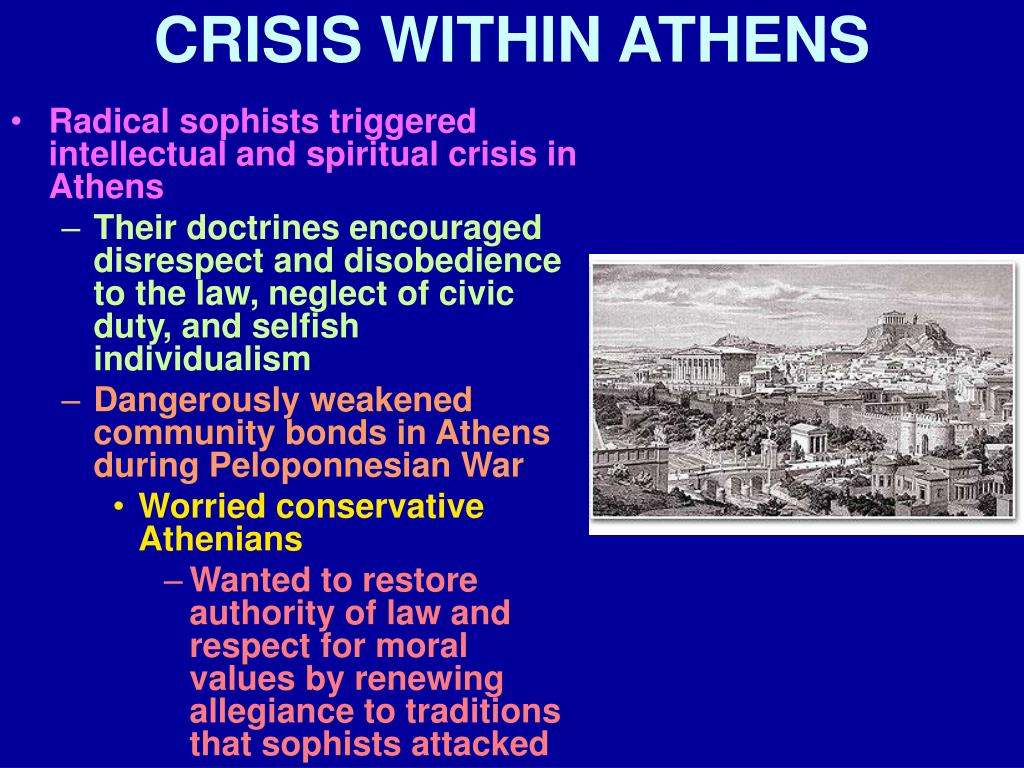 CRISIS WITHIN ATHENS

• Radical sophists triggered intellectual and spiritual crisis in Athens
– Their doctrines encouraged disrespect and disobedience to the law, neglect of civic duty, and selfish individualism
– Dangerously weakened community bonds in Athens during Peloponnesian War
• Worried conservative Athenians
– Wanted to restore authority of law and respect for moral values by renewing allegiance to traditions that sophists attacked